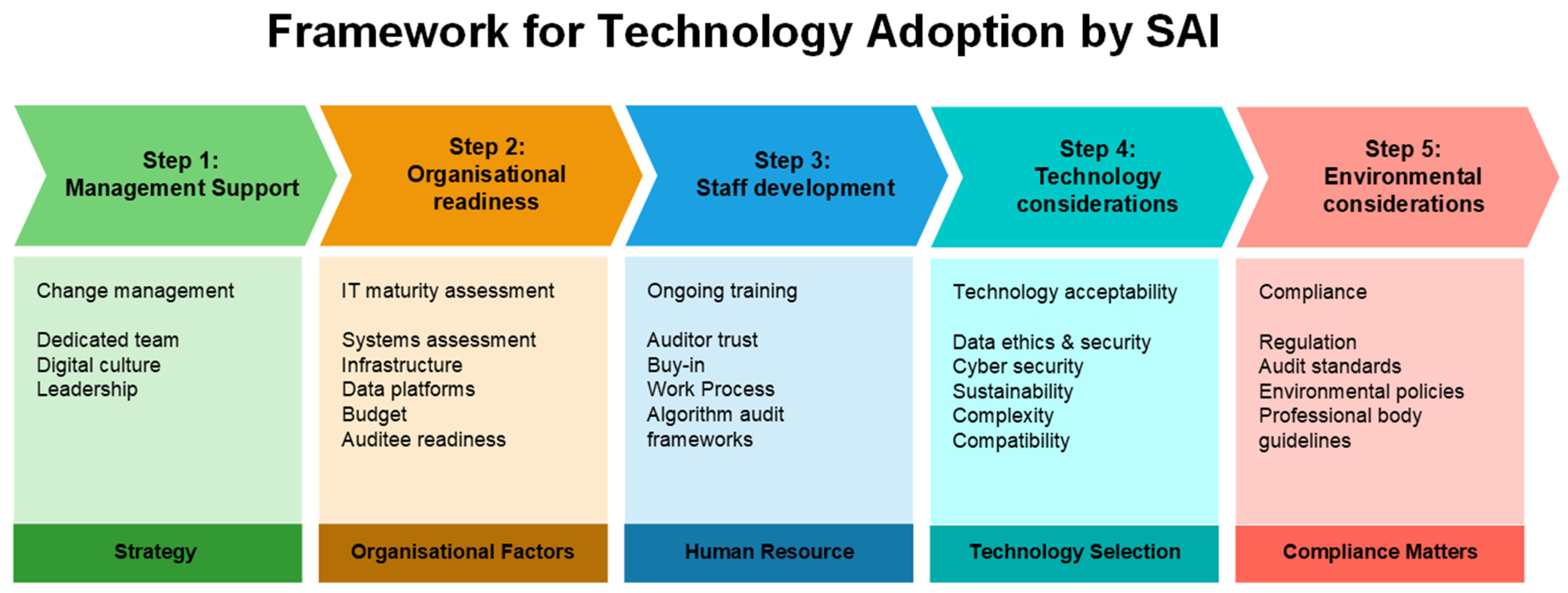 Framework for Technology Adoption by SAI

Step 1:
Management Support

Change management

Dedicated team
Digital culture
Leadership

Strategy

Step 2:
Organisational readiness

IT maturity assessment

Systems assessment
Infrastructure
Data platforms
Budget
Auditee readiness

Organisational Factors

Step 3:
Staff development

Ongoing training

Auditor trust
Buy-in
Work Process
Algorithm audit frameworks

Human Resource

Step 4:
Technology considerations

Technology acceptability

Data ethics & security
Cyber security
Sustainability
Complexity
Compatibility

Technology Selection

Step 5:
Environmental considerations

Compliance

Regulation
Audit standards
Environmental policies
Professional body guidelines

Compliance Matters